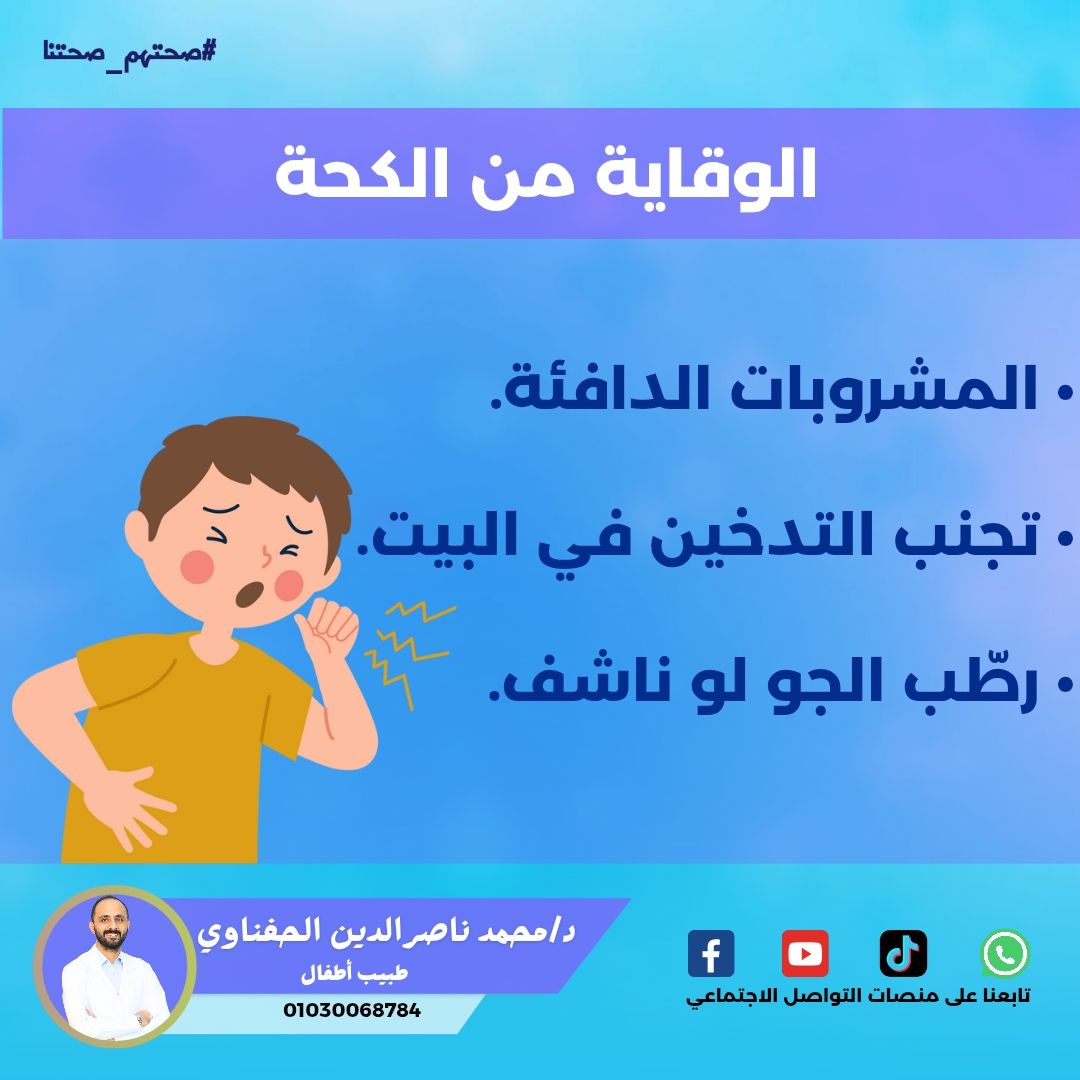 #صحتهم_صحتنا

الوقاية من الكحة

• المشروبات الدافئة.

• تجنب التدخين في البيت.

• رطّب الجو لو ناشف.

د/محمد ناصر الدين الحفناوي
طبيب أطفال
01030068784

تابعنا على منصات التواصل الاجتماعي